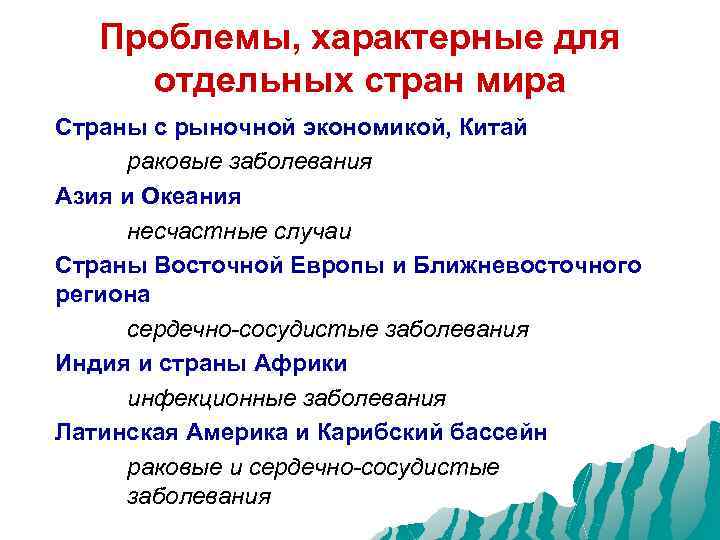 Проблемы, характерные для отдельных стран мира

Страны с рыночной экономикой, Китай

раковые заболевания

Азия и Океания

несчастные случаи

Страны Восточной Европы и Ближневосточного региона

сердечно-сосудистые заболевания

Индия и страны Африки

инфекционные заболевания

Латинская Америка и Карибский бассейн

раковые и сердечно-сосудистые заболевания